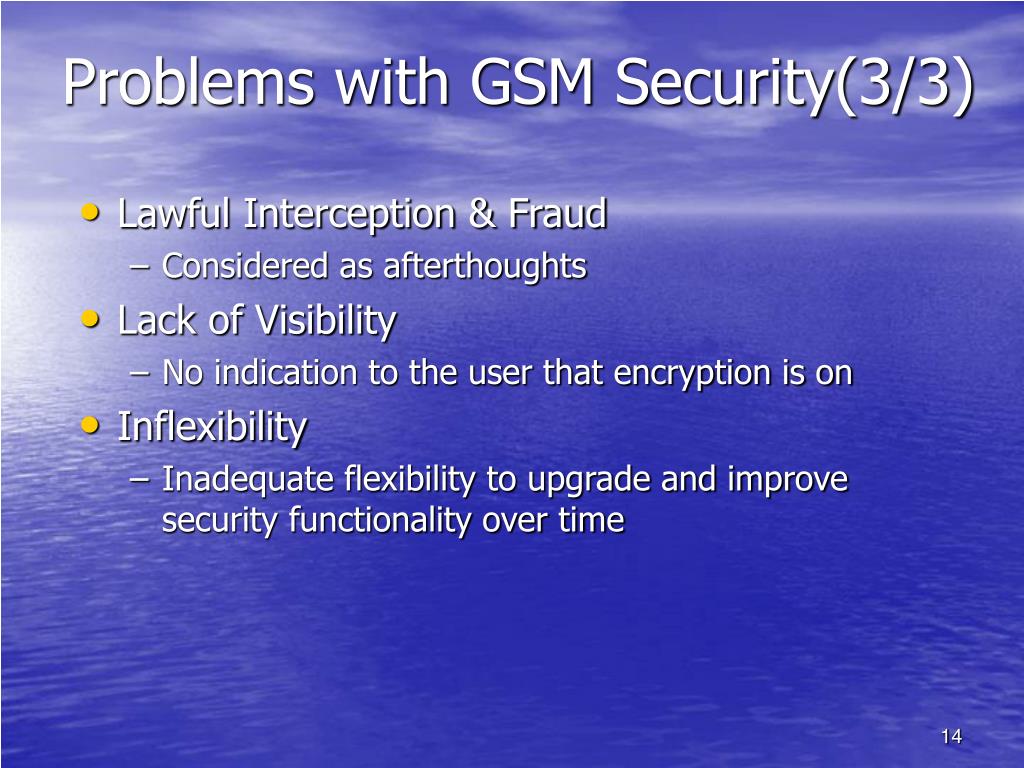 Problems with GSM Security(3/3)

• Lawful Interception & Fraud
– Considered as afterthoughts
• Lack of Visibility
– No indication to the user that encryption is on
• Inflexibility
– Inadequate flexibility to upgrade and improve security functionality over time

14